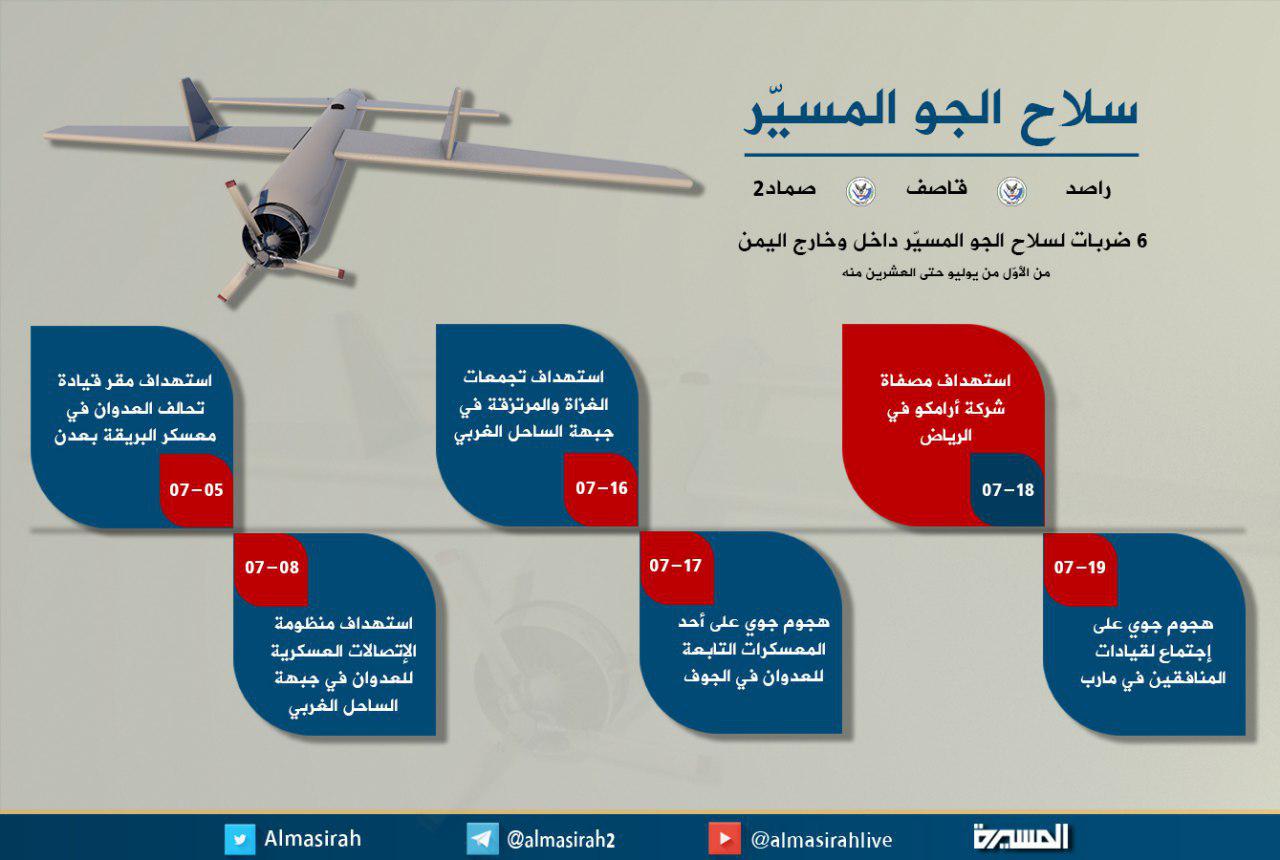 سلاح الجو المسيّر

راصد قاصف صماد2

6 ضربات لسلاح الجو المسيّر داخل وخارج اليمن

من الأوّل من يوليو حتى العشرين منه

استهداف مصفاة شركة أرامكو في الرياض

07-18

استهداف تجمعات الغزاة والمرتزقة في جبهة الساحل الغربي

07-16

استهداف مقر قيادة تحالف العدوان في معسكر البريقة بعدن

07-05

07-19

هجوم جوي على إجتماع لقيادات المنافقين في مارب

07-17

هجوم جوي على أحد المعسكرات التابعة للعدوان في الجوف

07-08

استهداف منظومة الإتصالات العسكرية للعدوان في جبهة الساحل الغربي

Almasirah @almasirah2 @almasirahlive المسيرة